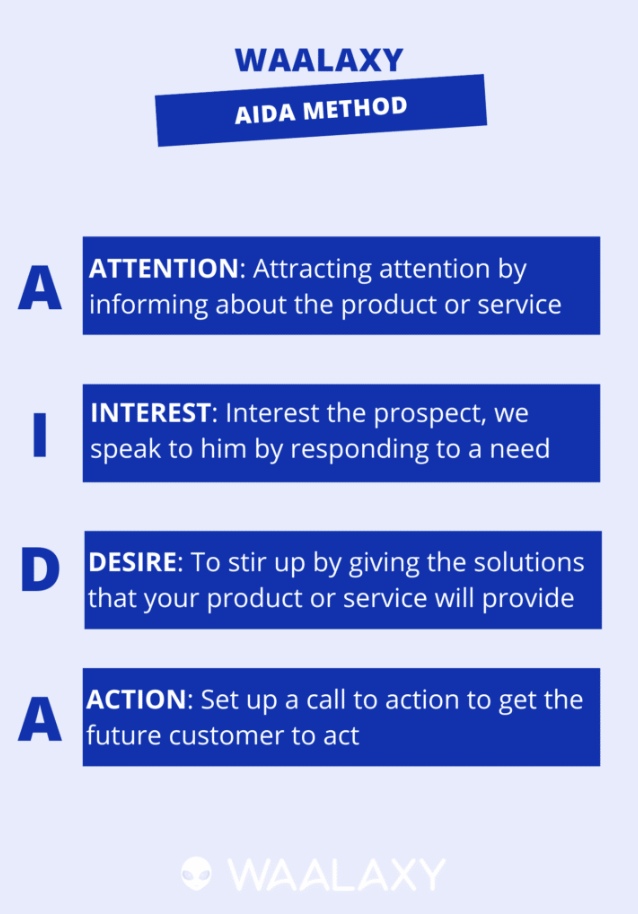 WAALAXY

AIDA METHOD

A

ATTENTION: Attracting attention by informing about the product or service

I

INTEREST: Interest the prospect, we speak to him by responding to a need

D

DESIRE: To stir up by giving the solutions that your product or service will provide

A

ACTION: Set up a call to action to get the future customer to act

WAALAXY